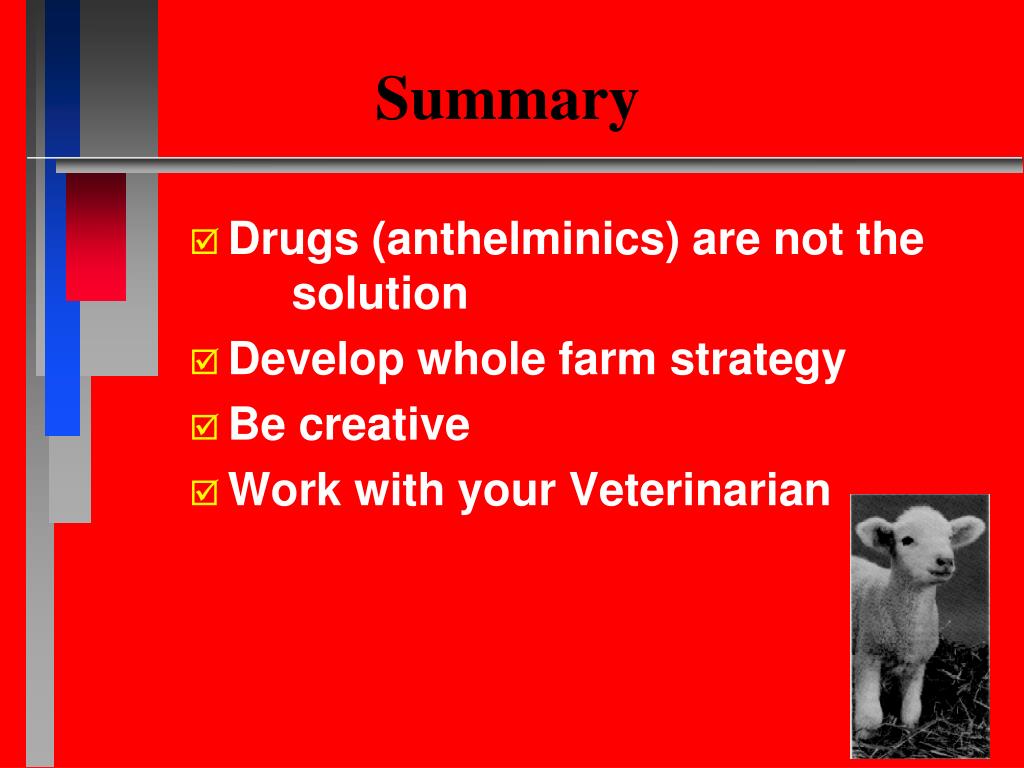 Summary

☑ Drugs (anthelminics) are not the solution
☑ Develop whole farm strategy
☑ Be creative
☑ Work with your Veterinarian